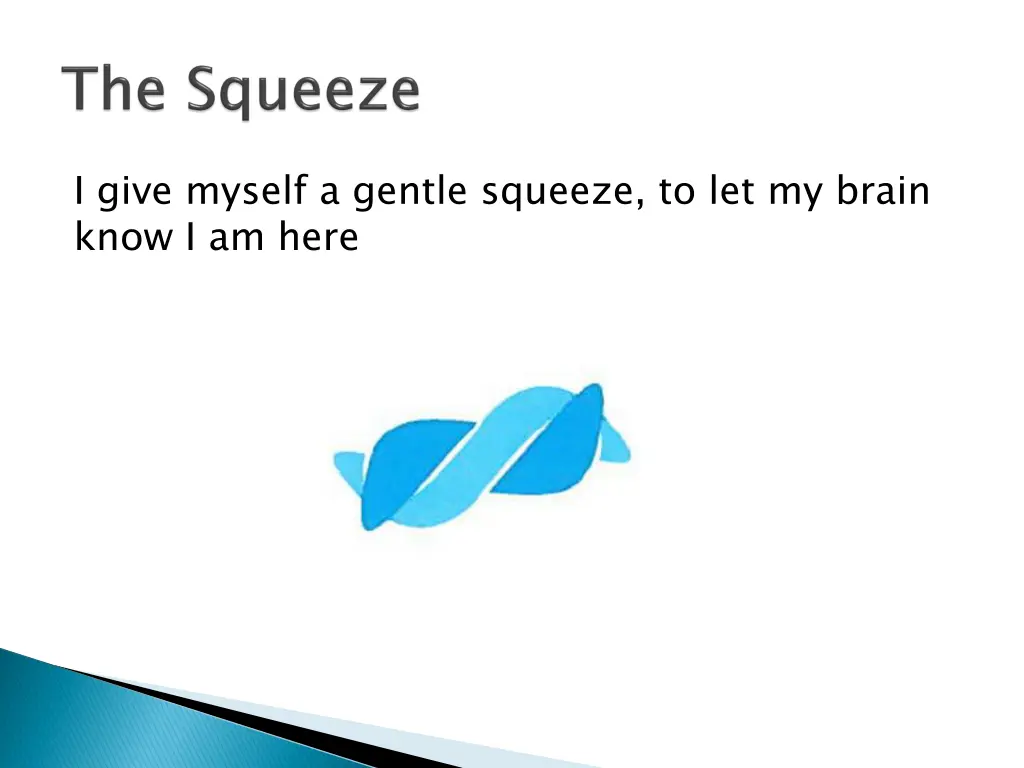 The Squeeze

I give myself a gentle squeeze, to let my brain know I am here